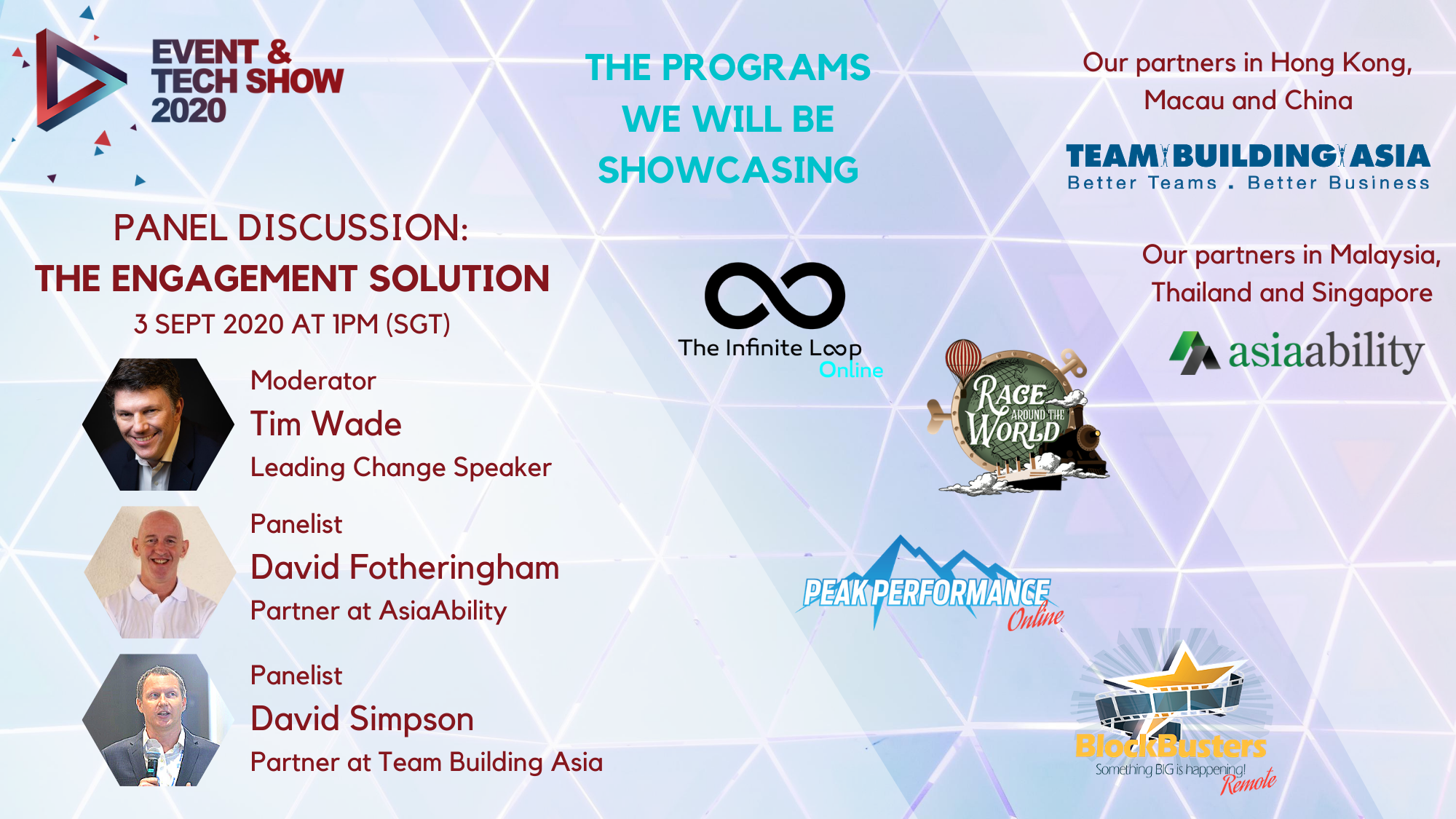 EVENT & TECH SHOW 2020

PANEL DISCUSSION:
THE ENGAGEMENT SOLUTION
3 SEPT 2020 AT 1PM (SGT)

Moderator
Tim Wade
Leading Change Speaker

Panelist
David Fotheringham
Partner at AsiaAbility

Panelist
David Simpson
Partner at Team Building Asia

THE PROGRAMS WE WILL BE SHOWCASING

The Infinite Loop Online

RACE AROUND THE WORLD

PEAK PERFORMANCE Online

BlockBusters
Something BIG is happening!
Remote

Our partners in Hong Kong, Macau and China

TEAM BUILDING ASIA
Better Teams . Better Business

Our partners in Malaysia, Thailand and Singapore

asiaability